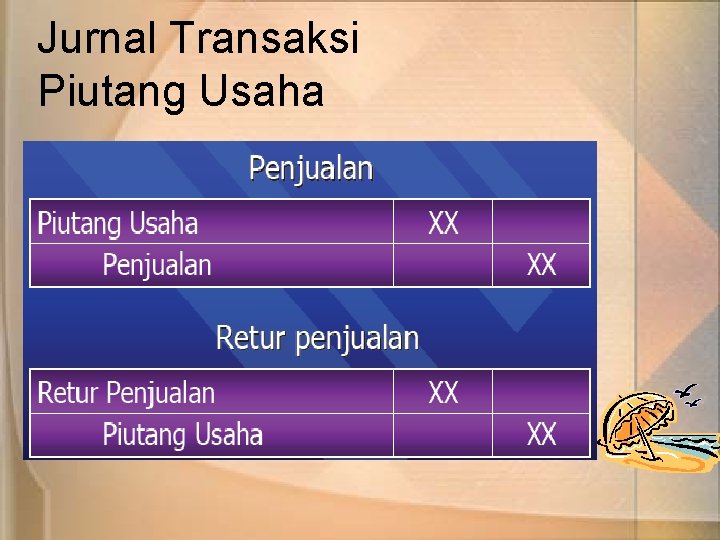 Jurnal Transaksi
Piutang Usaha

Penjualan

| Piutang Usaha | XX | |
|---|---|---|
| Penjualan | | XX |

Retur penjualan

| Retur Penjualan | XX | |
|---|---|---|
| Piutang Usaha | | XX |